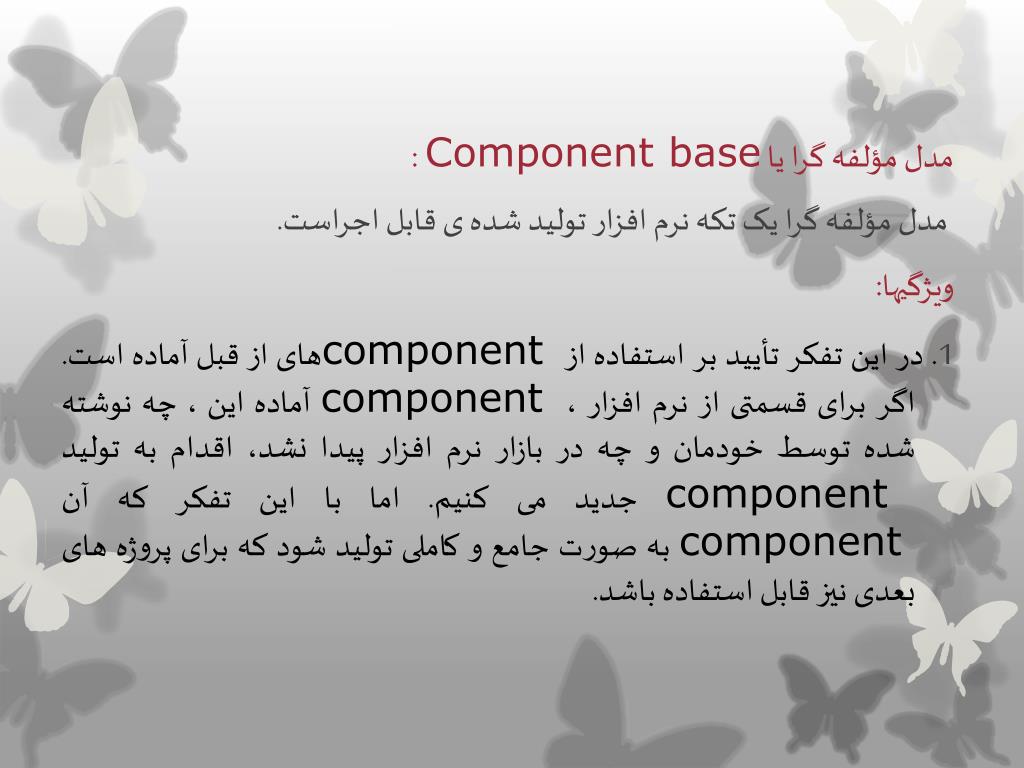 مدل مؤلفه گرا یا Component base :

مدل مؤلفه گرا یک تکه نرم افزار تولید شده ی قابل اجراست.

ویژگیها:

1. در این تفکر تأیید بر استفاده از componentهای از قبل آماده است. اگر برای قسمتی از نرم افزار ، component آماده این ، چه نوشته شده توسط خودمان و چه در بازار نرم افزار پیدا نشد، اقدام به تولید component جدید می کنیم. اما با این تفکر که آن component به صورت جامع و کاملی تولید شود که برای پروژه های بعدی نیز قابل استفاده باشد.